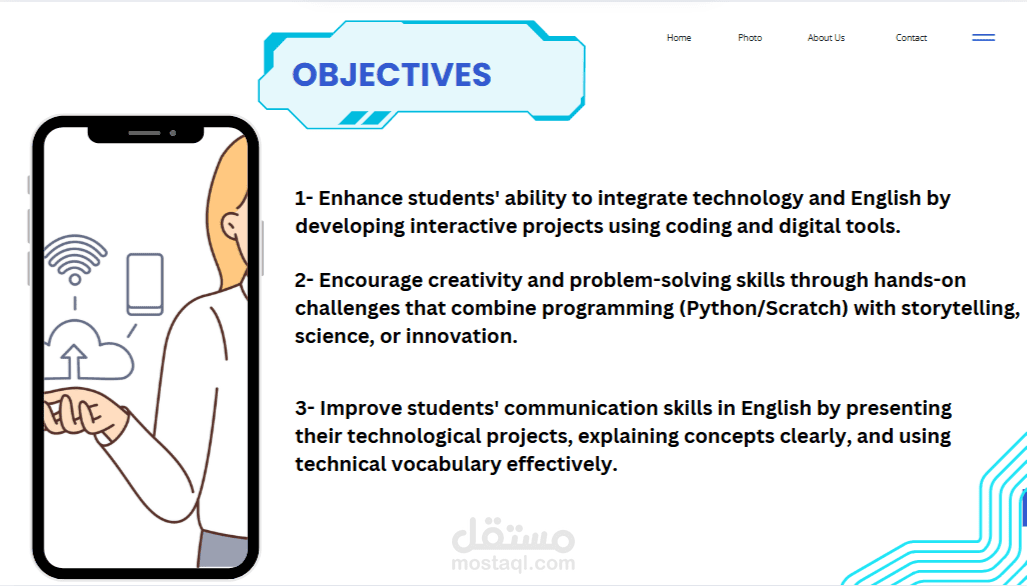 Home Photo About Us Contact

OBJECTIVES

1- Enhance students' ability to integrate technology and English by developing interactive projects using coding and digital tools.

2- Encourage creativity and problem-solving skills through hands-on challenges that combine programming (Python/Scratch) with storytelling, science, or innovation.

3- Improve students' communication skills in English by presenting their technological projects, explaining concepts clearly, and using technical vocabulary effectively.

مستقل
mostaql.com